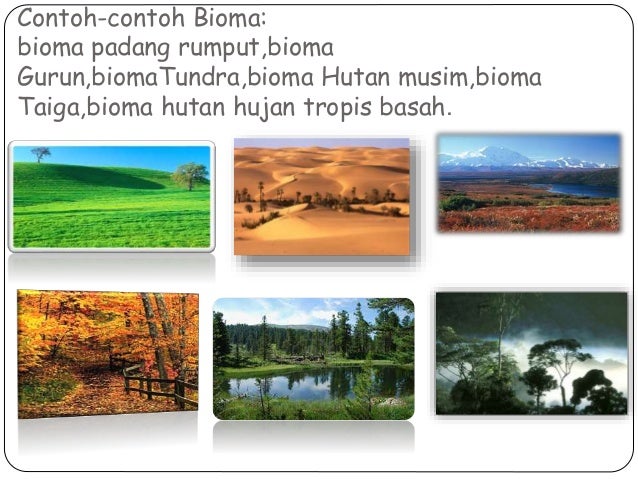 Contoh-contoh Bioma:
bioma padang rumput,bioma Gurun,biomaTundra,bioma Hutan musim,bioma Taiga,bioma hutan hujan tropis basah.